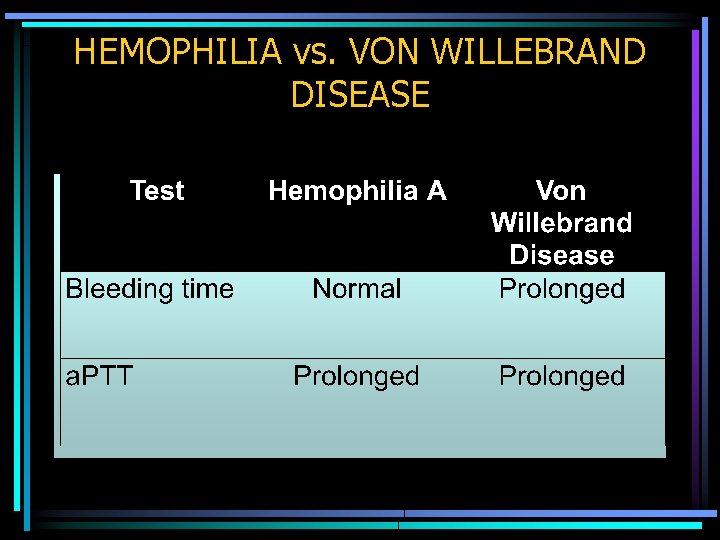 HEMOPHILIA vs. VON WILLEBRAND DISEASE

| Test | Hemophilia A | Von Willebrand Disease |
|---|---|---|
| Bleeding time | Normal | Prolonged |
| aPTT | Prolonged | Prolonged |